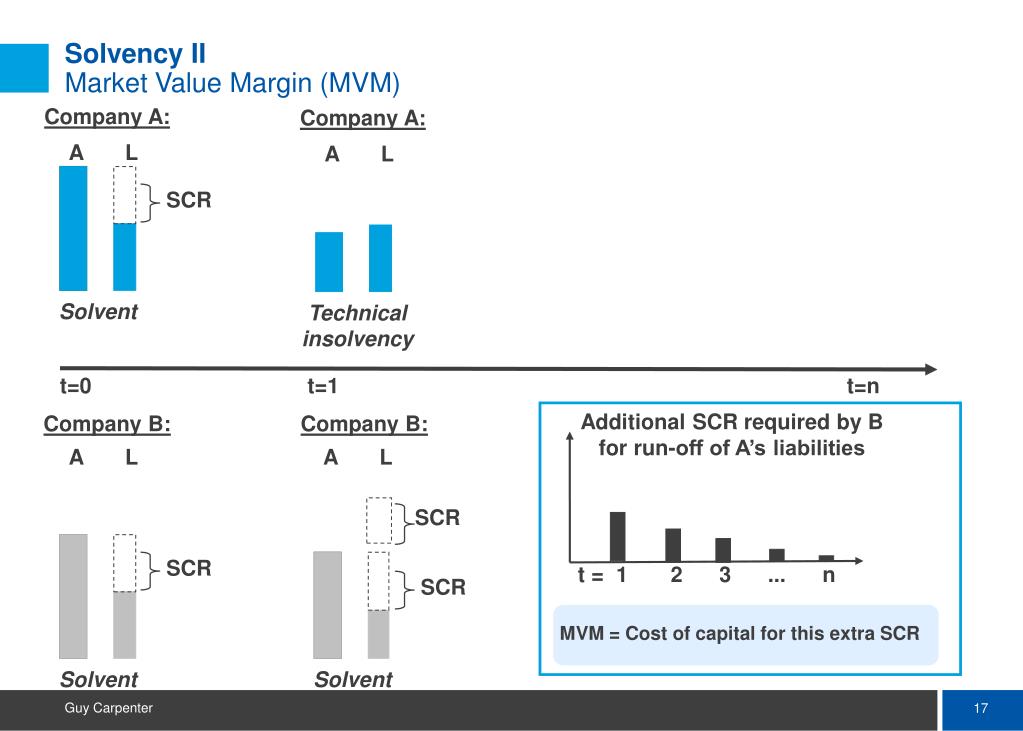 Solvency II
Market Value Margin (MVM)

Company A:
A L
SCR
Solvent

Company A:
A L
Technical insolvency

t=0
t=1
t=n

Company B:
A L
SCR
Solvent

Company B:
A L
SCR
SCR
Solvent

Additional SCR required by B for run-off of A's liabilities
t = 1 2 3 ... n

MVM = Cost of capital for this extra SCR

Guy Carpenter
17